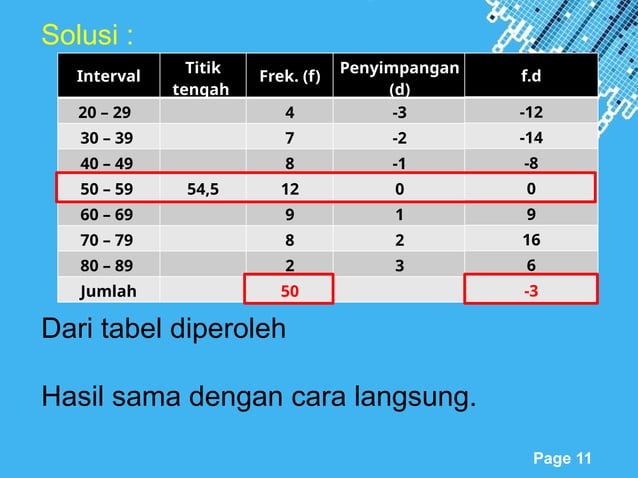 Solusi :

| Interval | Titik tengah | Frek. (f) | Penyimpangan (d) | f.d |
|---|---|---|---|---|
| 20 – 29 | | 4 | -3 | -12 |
| 30 – 39 | | 7 | -2 | -14 |
| 40 – 49 | | 8 | -1 | -8 |
| 50 – 59 | 54,5 | 12 | 0 | 0 |
| 60 – 69 | | 9 | 1 | 9 |
| 70 – 79 | | 8 | 2 | 16 |
| 80 – 89 | | 2 | 3 | 6 |
| Jumlah | | 50 | | -3 |

Dari tabel diperoleh

Hasil sama dengan cara langsung.

Page 11